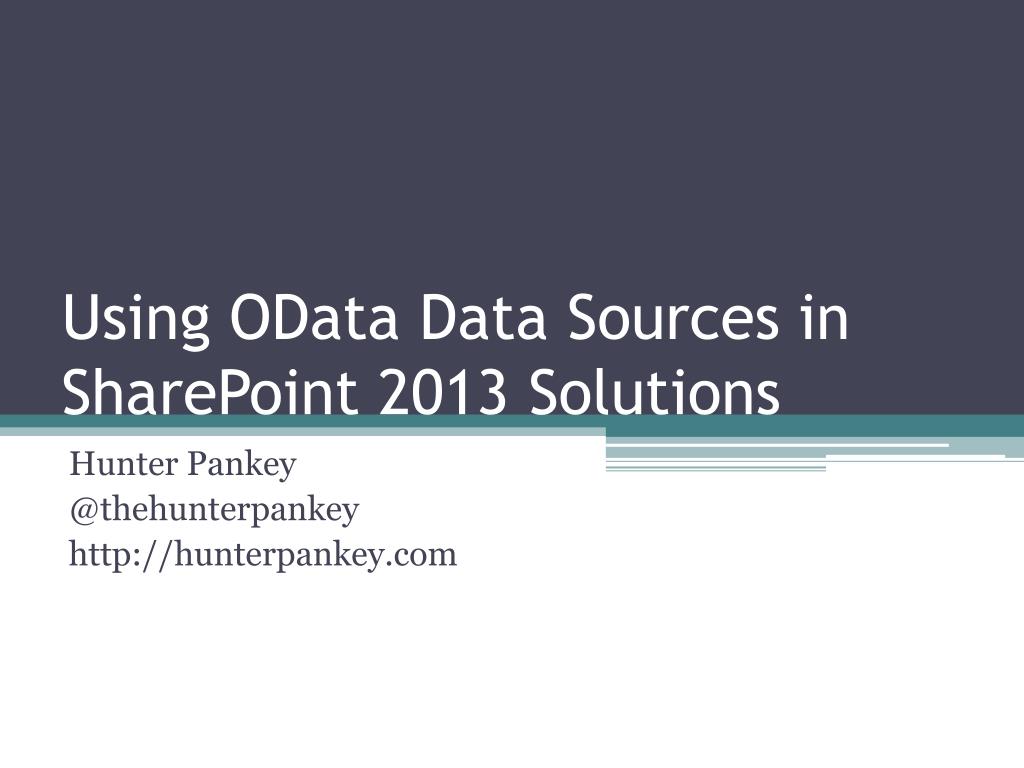 Using OData Data Sources in SharePoint 2013 Solutions

Hunter Pankey
@thehunterpankey
http://hunterpankey.com